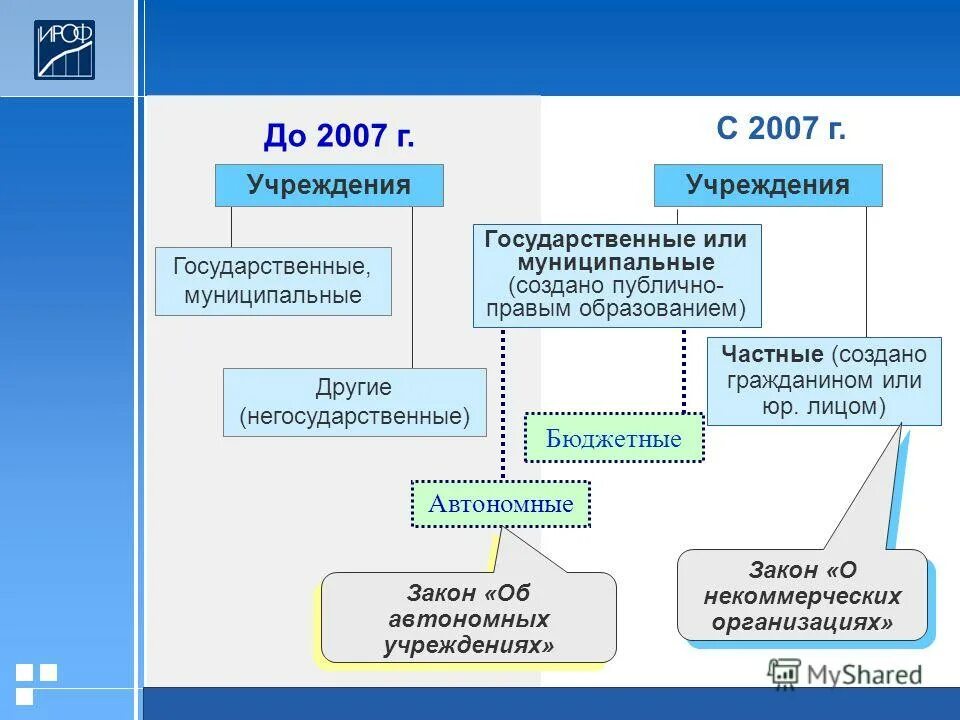 ИРОФ

До 2007 г.

Учреждения

Государственные, муниципальные

Другие (негосударственные)

С 2007 г.

Учреждения

Государственные или муниципальные (создано публично-правым образованием)

Частные (создано гражданином или юр. лицом)

Бюджетные

Автономные

Закон «Об автономных учреждениях»

Закон «О некоммерческих организациях»

MyShared